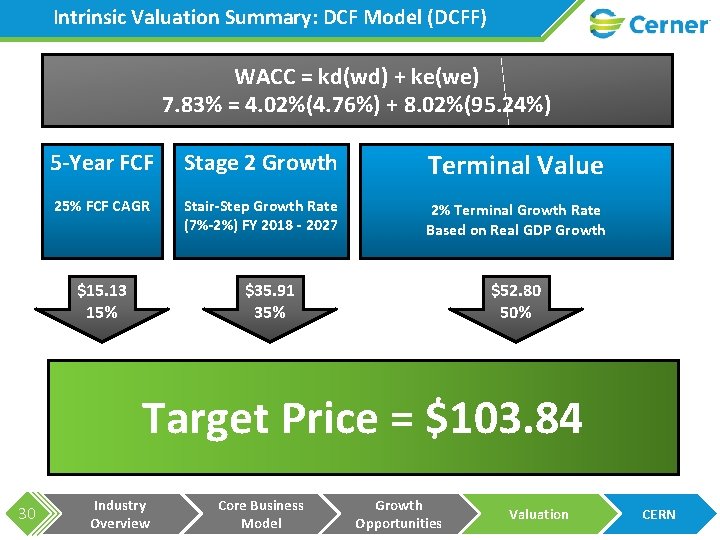 Intrinsic Valuation Summary: DCF Model (DCFF)

Cerner

WACC = kd(wd) + ke(we)
7.83% = 4.02%(4.76%) + 8.02%(95.24%)

5-Year FCF

25% FCF CAGR

Stage 2 Growth

Stair-Step Growth Rate (7%-2%) FY 2018 - 2027

Terminal Value

2% Terminal Growth Rate Based on Real GDP Growth

$15.13
15%

$35.91
35%

$52.80
50%

Target Price = $103.84

30

Industry Overview

Core Business Model

Growth Opportunities

Valuation

CERN